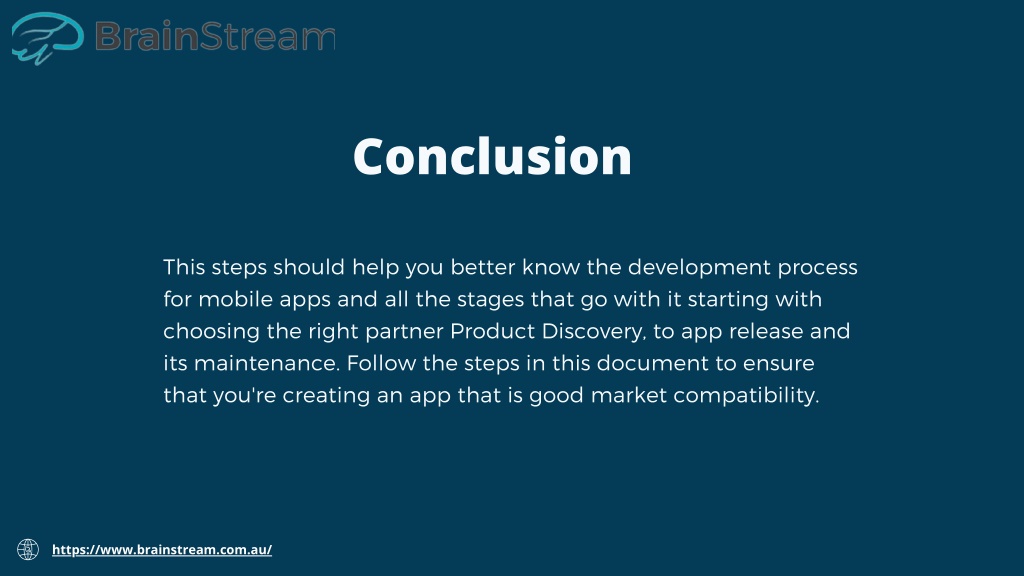 BrainStream

Conclusion

This steps should help you better know the development process for mobile apps and all the stages that go with it starting with choosing the right partner Product Discovery, to app release and its maintenance. Follow the steps in this document to ensure that you're creating an app that is good market compatibility.

https://www.brainstream.com.au/